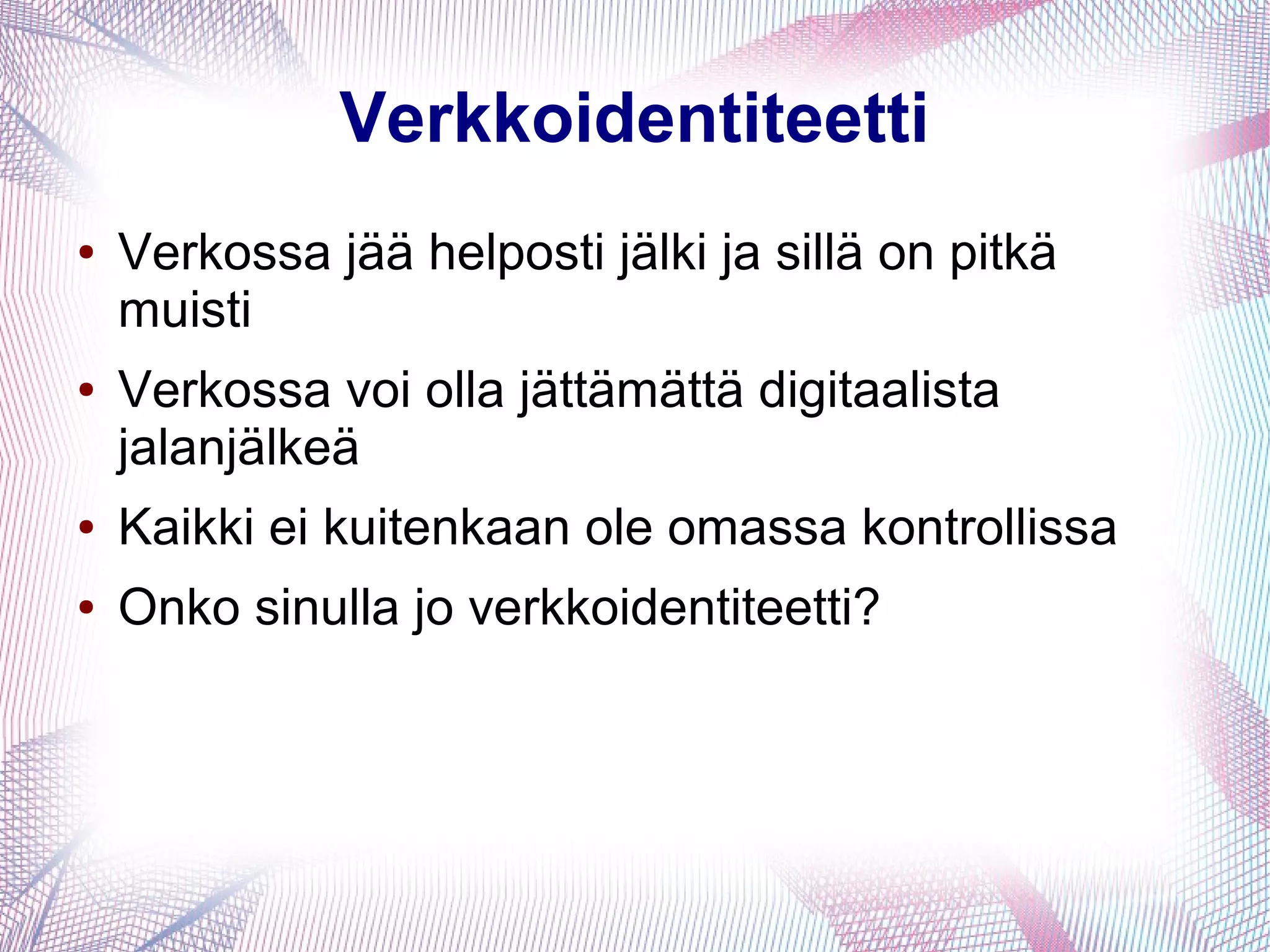 Verkkoidentiteetti

• Verkossa jää helposti jälki ja sillä on pitkä muisti
• Verkossa voi olla jättämättä digitaalista jalanjälkeä
• Kaikki ei kuitenkaan ole omassa kontrollissa
• Onko sinulla jo verkkoidentiteetti?